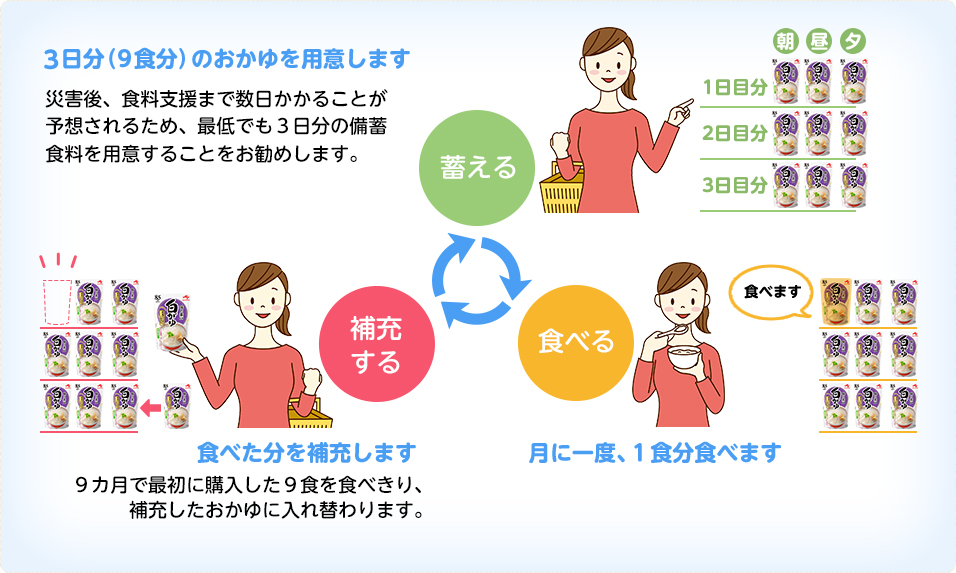 3日分（9食分）のおかゆを用意します

災害後、食料支援まで数日かかることが予想されるため、最低でも３日分の備蓄食料を用意することをお勧めします。

蓄える

朝 昼 夕

1日目分

2日目分

3日目分

補充する

食べる

食べます

食べた分を補充します

９カ月で最初に購入した９食を食べきり、補充したおかゆに入れ替わります。

月に一度、１食分食べます